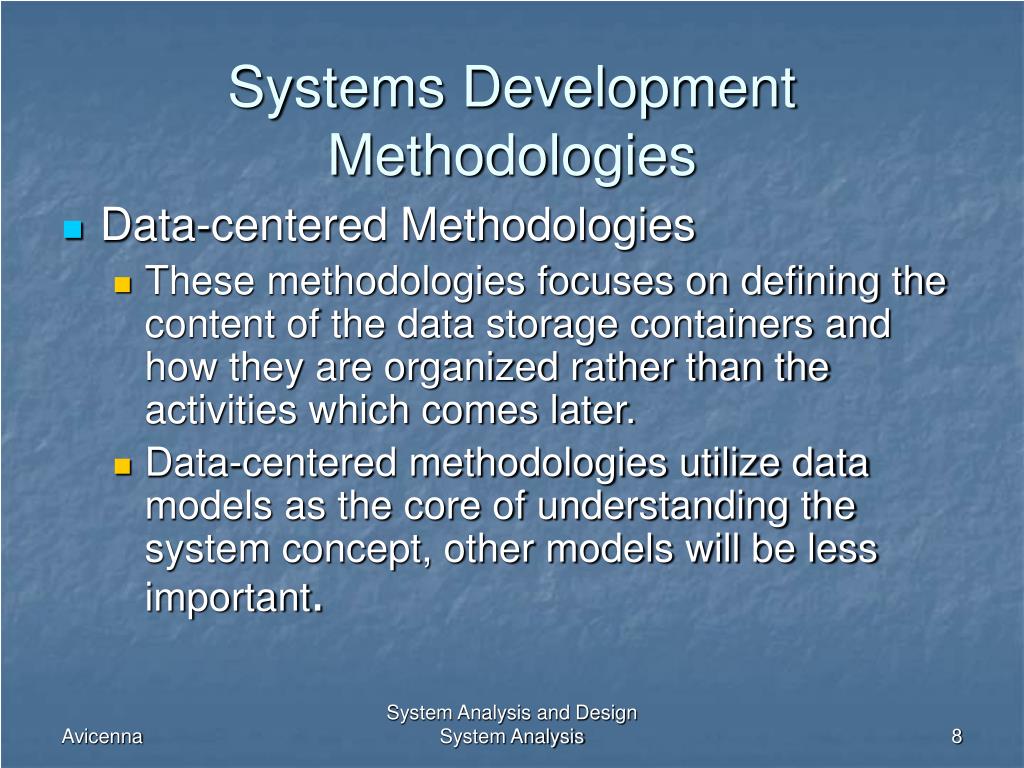 Systems Development Methodologies

Data-centered Methodologies

These methodologies focuses on defining the content of the data storage containers and how they are organized rather than the activities which comes later.

Data-centered methodologies utilize data models as the core of understanding the system concept, other models will be less important.

Avicenna

System Analysis and Design
System Analysis

8